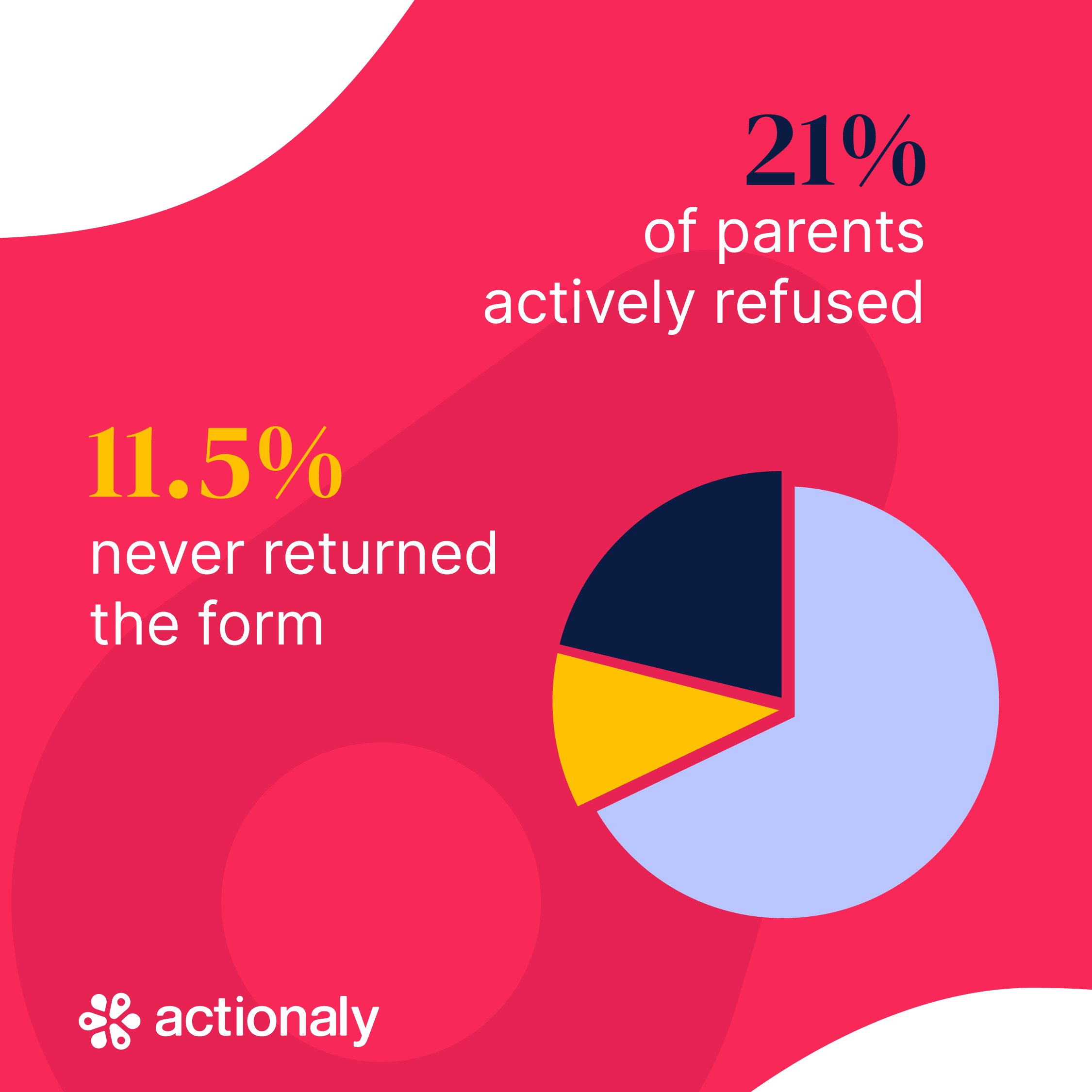 21%
of parents actively refused

11.5%
never returned the form

actionaly